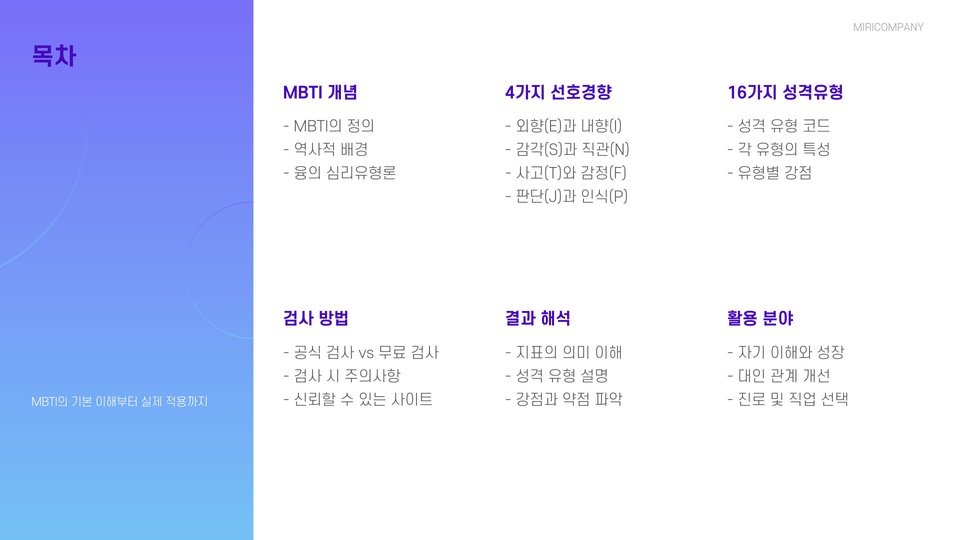 목차

MBTI의 기본 이해부터 실제 적용까지

MIRICOMPANY

MBTI 개념

- MBTI의 정의
- 역사적 배경
- 융의 심리유형론

4가지 선호경향

- 외향(E)과 내향(I)
- 감각(S)과 직관(N)
- 사고(T)와 감정(F)
- 판단(J)과 인식(P)

16가지 성격유형

- 성격 유형 코드
- 각 유형의 특성
- 유형별 강점

검사 방법

- 공식 검사 vs 무료 검사
- 검사 시 주의사항
- 신뢰할 수 있는 사이트

결과 해석

- 지표의 의미 이해
- 성격 유형 설명
- 강점과 약점 파악

활용 분야

- 자기 이해와 성장
- 대인 관계 개선
- 진로 및 직업 선택